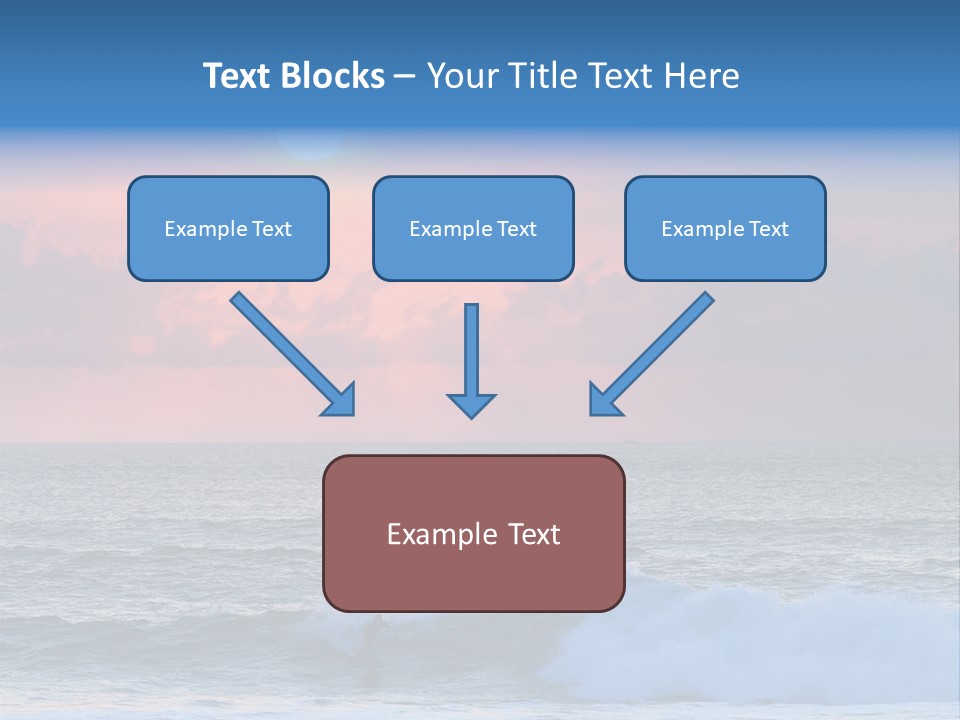 Text Blocks – Your Title Text Here

Example Text

Example Text

Example Text

Example Text